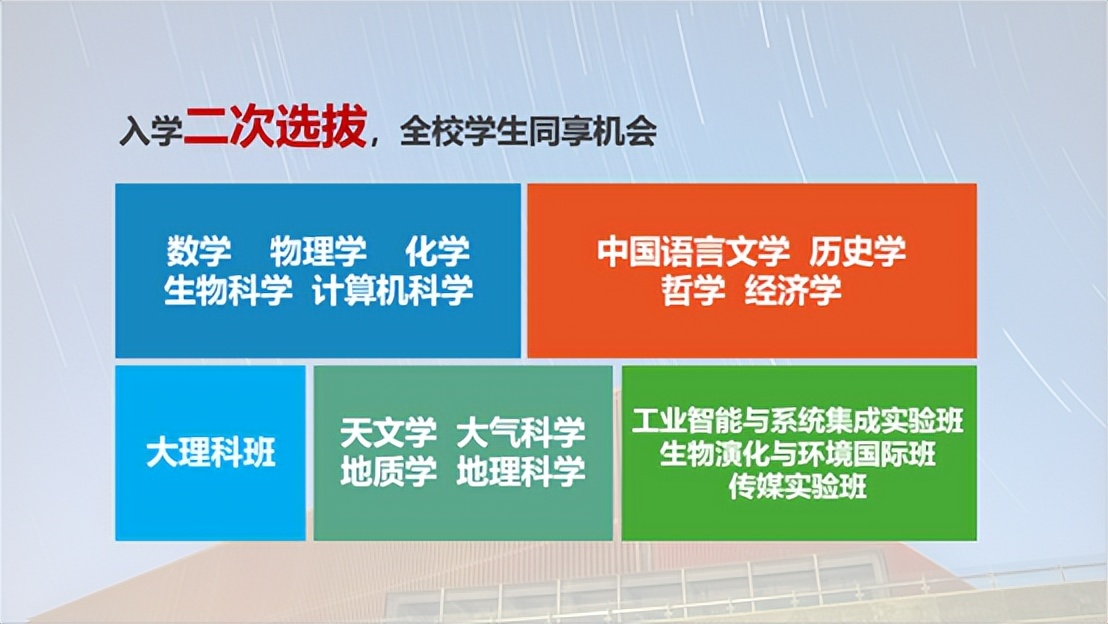 入学二次选拔，全校学生同享机会

数学　物理学　化学
生物科学　计算机科学

中国语言文学　历史学
哲学　经济学

大理科班

天文学　大气科学
地质学　地理科学

工业智能与系统集成实验班
生物演化与环境国际班
传媒实验班